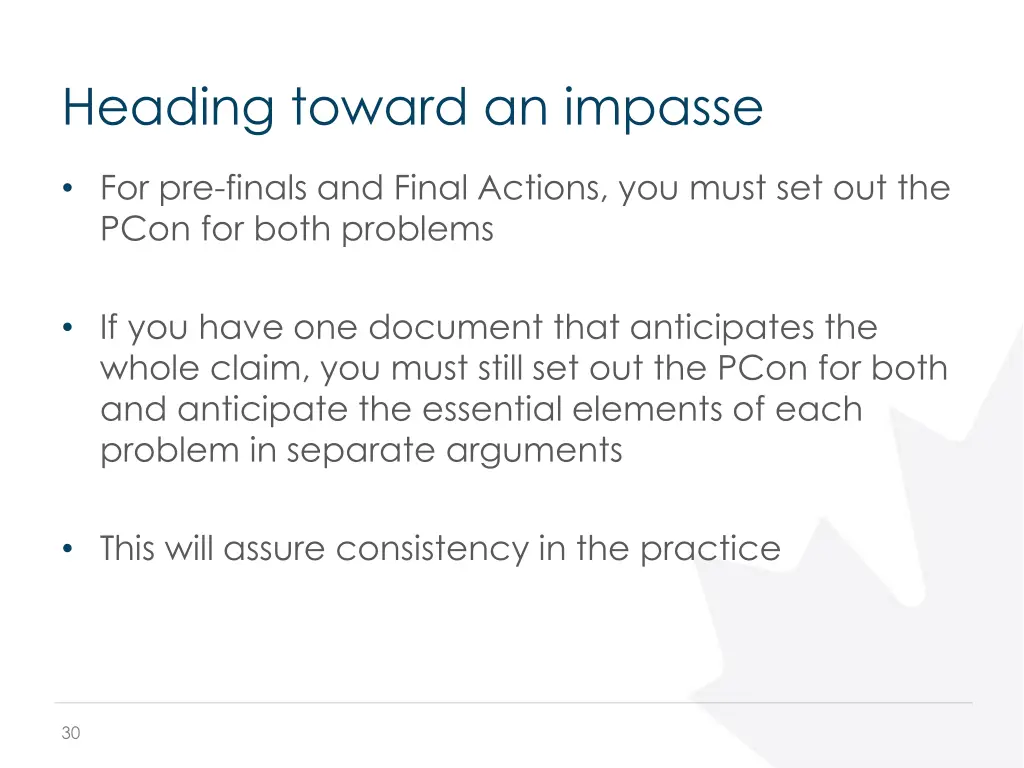 Heading toward an impasse

• For pre-finals and Final Actions, you must set out the PCon for both problems

• If you have one document that anticipates the whole claim, you must still set out the PCon for both and anticipate the essential elements of each problem in separate arguments

• This will assure consistency in the practice

30